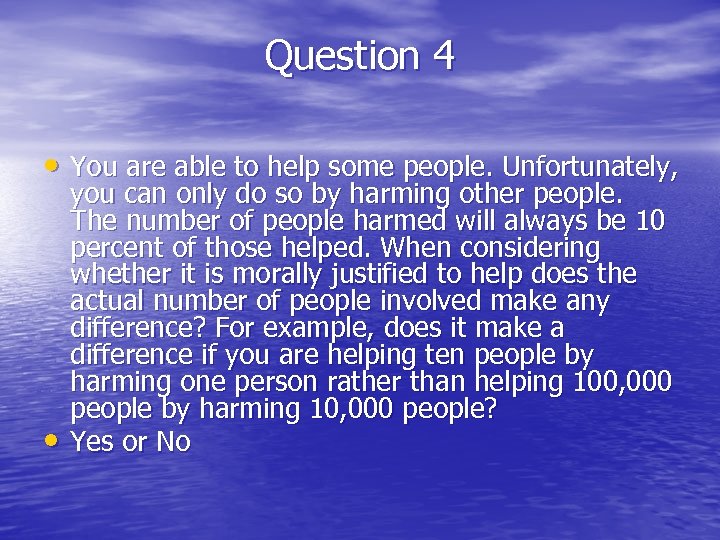 Question 4

• You are able to help some people. Unfortunately, you can only do so by harming other people. The number of people harmed will always be 10 percent of those helped. When considering whether it is morally justified to help does the actual number of people involved make any difference? For example, does it make a difference if you are helping ten people by harming one person rather than helping 100,000 people by harming 10,000 people?
• Yes or No